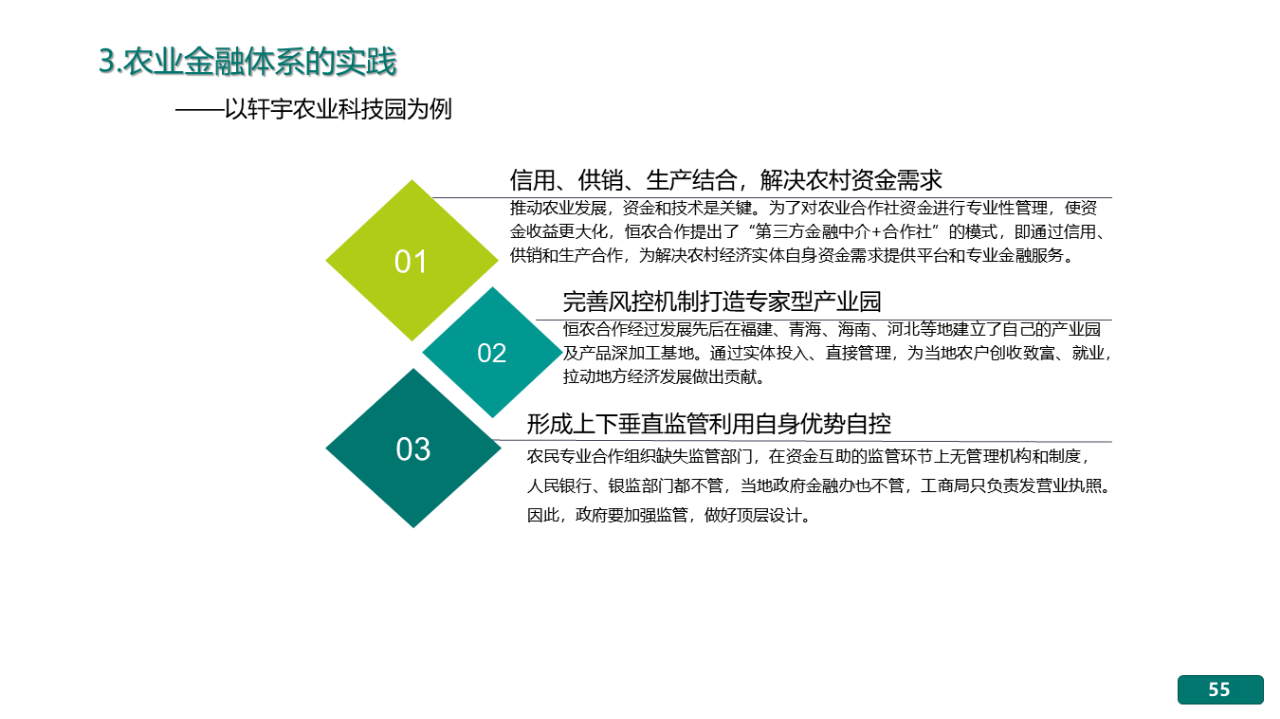 3.农业金融体系的实践

——以轩宇农业科技园为例

01

信用、供销、生产结合，解决农村资金需求

推动农业发展，资金和技术是关键。为了对农业合作社资金进行专业性管理，使资金收益更大化，恒农合作提出了“第三方金融中介+合作社”的模式，即通过信用、供销和生产合作，为解决农村经济实体自身资金需求提供平台和专业金融服务。

02

完善风控机制打造专家型产业园

恒农合作经过发展先后在福建、青海、海南、河北等地建立了自己的产业园及产品深加工基地。通过实体投入、直接管理，为当地农户创收致富、就业，拉动地方经济发展做出贡献。

03

形成上下垂直监管利用自身优势自控

农民专业合作组织缺失监管部门，在资金互助的监管环节上无管理机构和制度，人民银行、银监部门都不管，当地政府金融办也不管，工商局只负责发营业执照。因此，政府要加强监管，做好顶层设计。

55